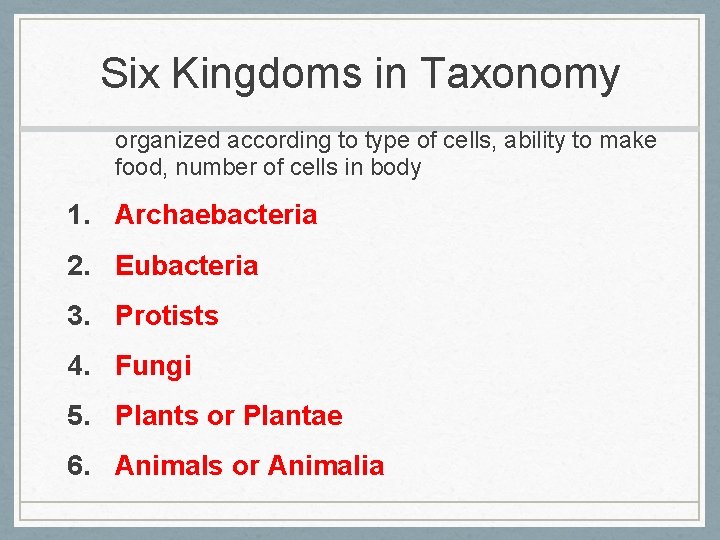 Six Kingdoms in Taxonomy

organized according to type of cells, ability to make food, number of cells in body

1. Archaebacteria
2. Eubacteria
3. Protists
4. Fungi
5. Plants or Plantae
6. Animals or Animalia